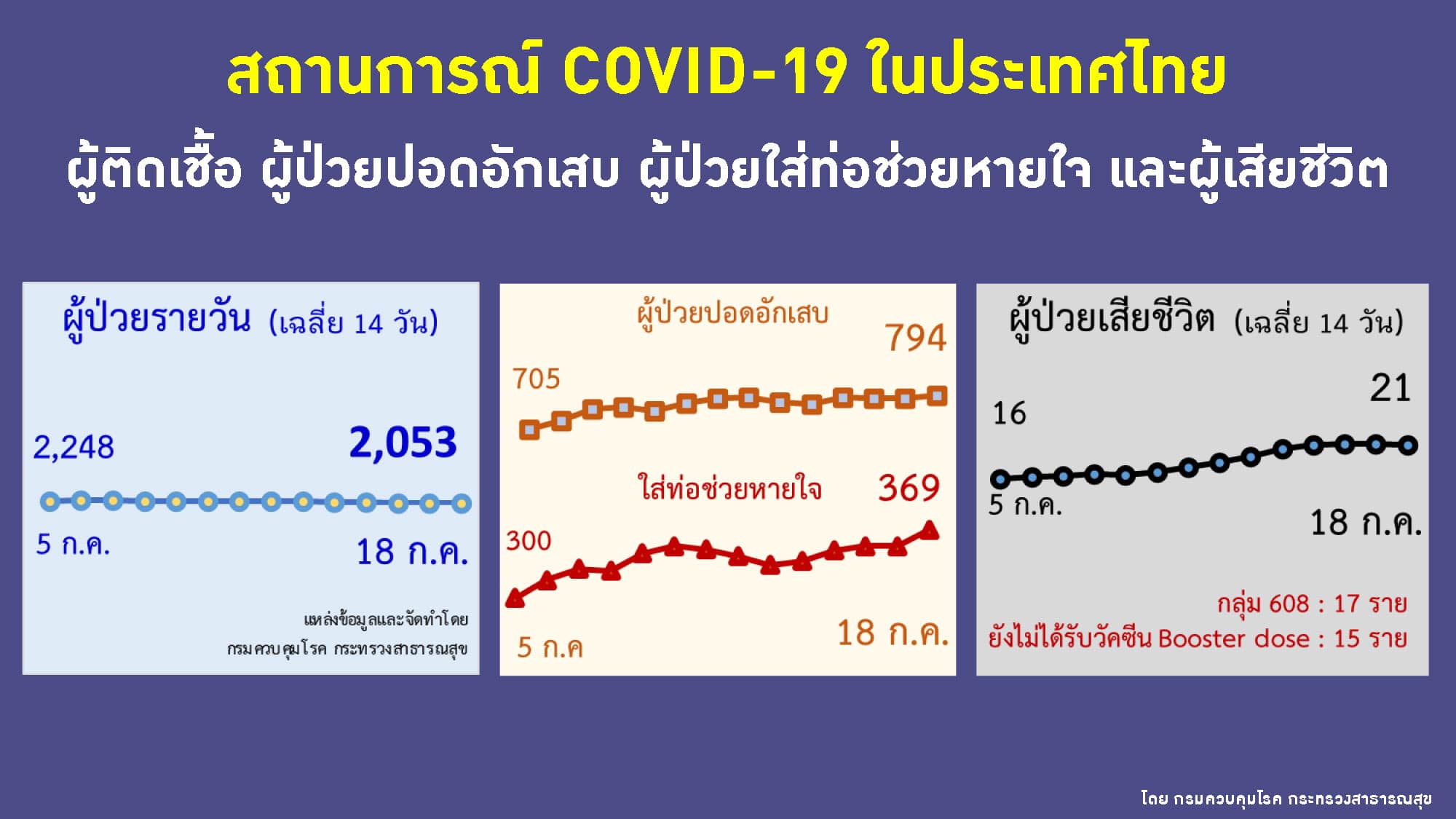 สถานการณ์ COVID-19 ในประเทศไทย

ผู้ติดเชื้อ ผู้ป่วยปอดอักเสบ ผู้ป่วยใส่ท่อช่วยหายใจ และผู้เสียชีวิต

ผู้ป่วยรายวัน (เฉลี่ย 14 วัน)

2,248

2,053

5 ก.ค.

18 ก.ค.

แหล่งข้อมูลและจัดทำโดย กรมควบคุมโรค กระทรวงสาธารณสุข

ผู้ป่วยปอดอักเสบ

794

705

ใส่ท่อช่วยหายใจ

369

300

5 ก.ค

18 ก.ค.

ผู้ป่วยเสียชีวิต (เฉลี่ย 14 วัน)

21

16

5 ก.ค.

18 ก.ค.

กลุ่ม 608 : 17 ราย

ยังไม่ได้รับวัคซีน Booster dose : 15 ราย

โดย กรมควบคุมโรค กระทรวงสาธารณสุข